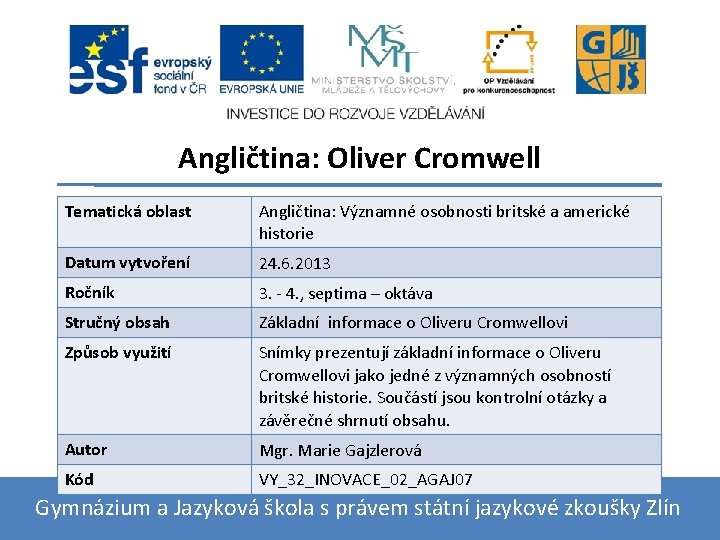 esf evropský sociální fond v ČR

EVROPSKÁ UNIE

MŠMT MINISTERSTVO ŠKOLSTVÍ, MLÁDEŽE A TĚLOVÝCHOVY

OP Vzdělávání pro konkurenceschopnost

G JŠ

INVESTICE DO ROZVOJE VZDĚLÁVÁNÍ

Angličtina: Oliver Cromwell

| Tematická oblast | Angličtina: Významné osobnosti britské a americké historie |
|---|---|
| Datum vytvoření | 24.6.2013 |
| Ročník | 3. - 4., septima – oktáva |
| Stručný obsah | Základní informace o Oliveru Cromwellovi |
| Způsob využití | Snímky prezentují základní informace o Oliveru Cromwellovi jako jedné z významných osobností britské historie. Součástí jsou kontrolní otázky a závěrečné shrnutí obsahu. |
| Autor | Mgr. Marie Gajzlerová |
| Kód | VY_32_INOVACE_02_AGAJ07 |

Gymnázium a Jazyková škola s právem státní jazykové zkoušky Zlín